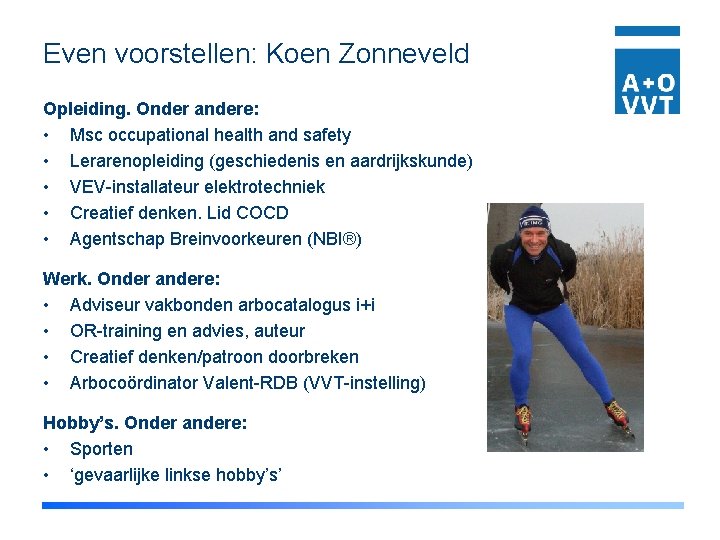 Even voorstellen: Koen Zonneveld

A+O VVT

Opleiding. Onder andere:
• Msc occupational health and safety
• Lerarenopleiding (geschiedenis en aardrijkskunde)
• VEV-installateur elektrotechniek
• Creatief denken. Lid COCD
• Agentschap Breinvoorkeuren (NBI®)

Werk. Onder andere:
• Adviseur vakbonden arbocatalogus i+i
• OR-training en advies, auteur
• Creatief denken/patroon doorbreken
• Arbocoördinator Valent-RDB (VVT-instelling)

Hobby's. Onder andere:
• Sporten
• 'gevaarlijke linkse hobby's'